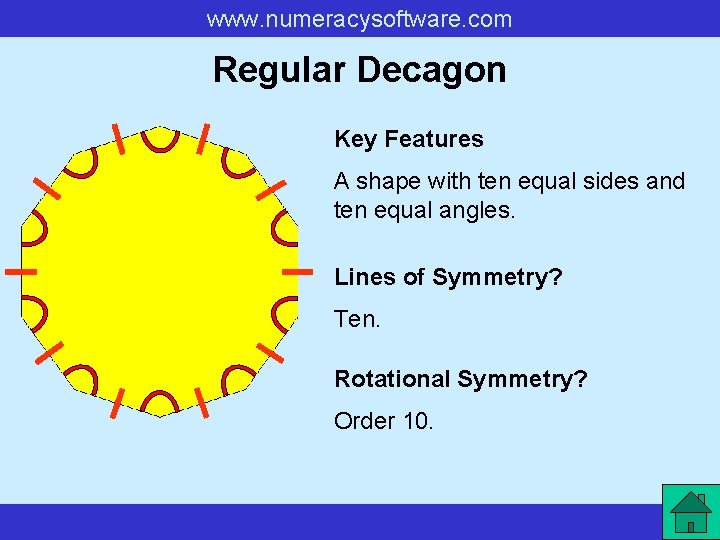 www.numeracysoftware.com

Regular Decagon

Key Features

A shape with ten equal sides and ten equal angles.

Lines of Symmetry?

Ten.

Rotational Symmetry?

Order 10.